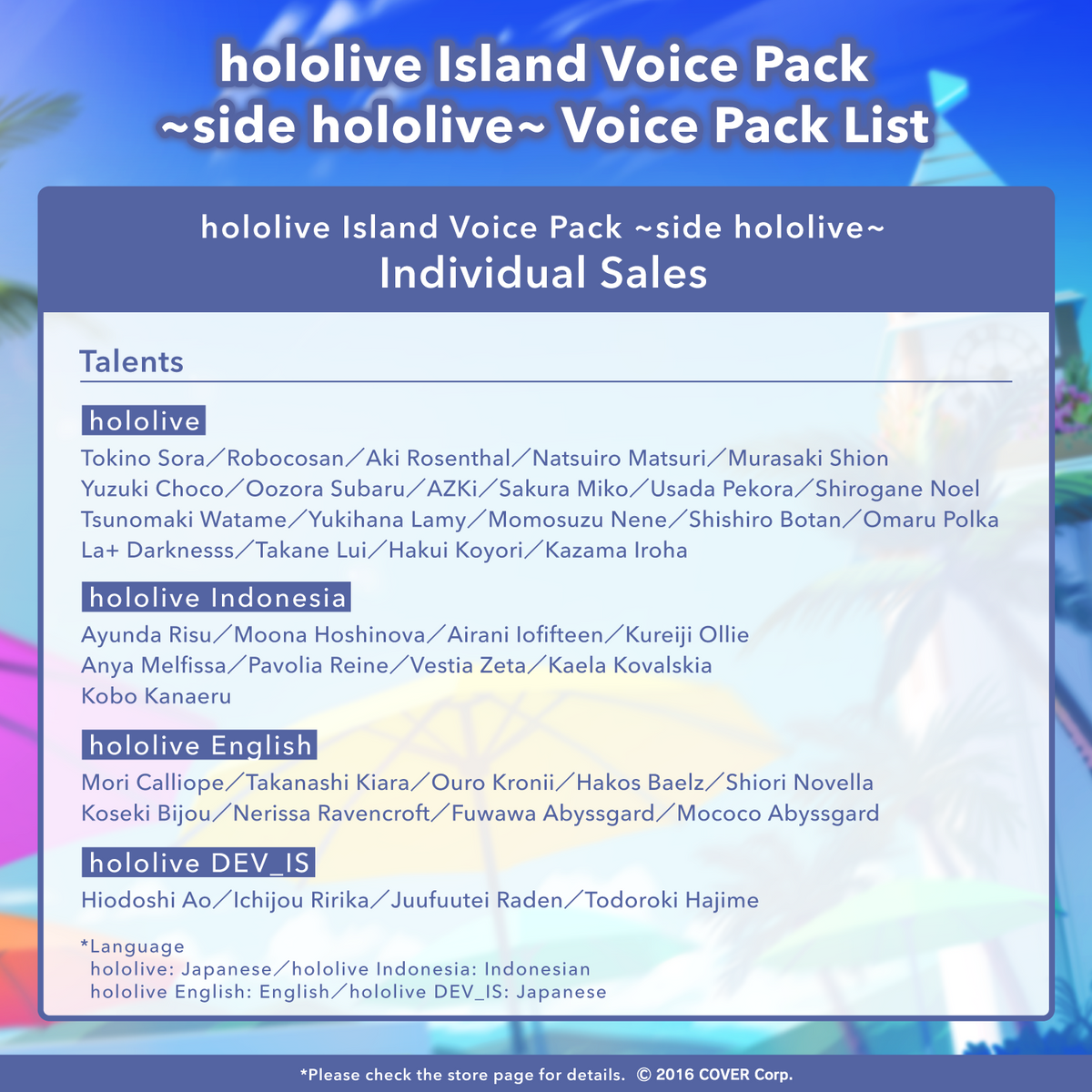 hololive Island Voice Pack ~side hololive~ Voice Pack List

hololive Island Voice Pack ~side hololive~
Individual Sales

Talents

hololive
Tokino Sora／Robocosan／Aki Rosenthal／Natsuiro Matsuri／Murasaki Shion
Yuzuki Choco／Oozora Subaru／AZKi／Sakura Miko／Usada Pekora／Shirogane Noel
Tsunomaki Watame／Yukihana Lamy／Momosuzu Nene／Shishiro Botan／Omaru Polka
La+ Darknesss／Takane Lui／Hakui Koyori／Kazama Iroha

hololive Indonesia
Ayunda Risu／Moona Hoshinova／Airani Iofifteen／Kureiji Ollie
Anya Melfissa／Pavolia Reine／Vestia Zeta／Kaela Kovalskia
Kobo Kanaeru

hololive English
Mori Calliope／Takanashi Kiara／Ouro Kronii／Hakos Baelz／Shiori Novella
Koseki Bijou／Nerissa Ravencroft／Fuwawa Abyssgard／Mococo Abyssgard

hololive DEV_IS
Hiodoshi Ao／Ichijou Ririka／Juufuutei Raden／Todoroki Hajime

*Language
hololive: Japanese／hololive Indonesia: Indonesian
hololive English: English／hololive DEV_IS: Japanese

*Please check the store page for details. © 2016 COVER Corp.